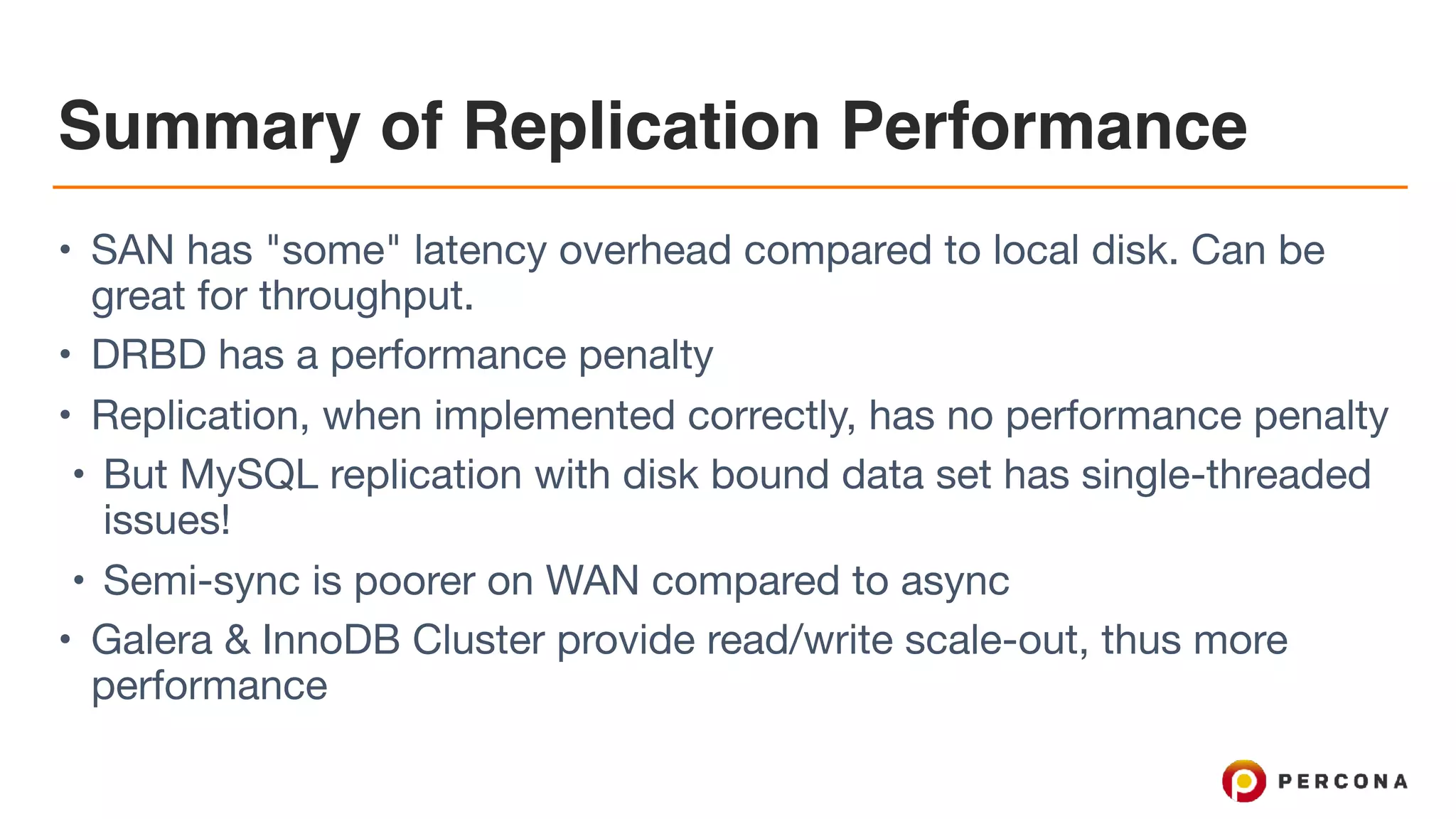 Summary of Replication Performance

• SAN has "some" latency overhead compared to local disk. Can be great for throughput.

• DRBD has a performance penalty

• Replication, when implemented correctly, has no performance penalty

• But MySQL replication with disk bound data set has single-threaded issues!

• Semi-sync is poorer on WAN compared to async

• Galera & InnoDB Cluster provide read/write scale-out, thus more performance

PERCONA